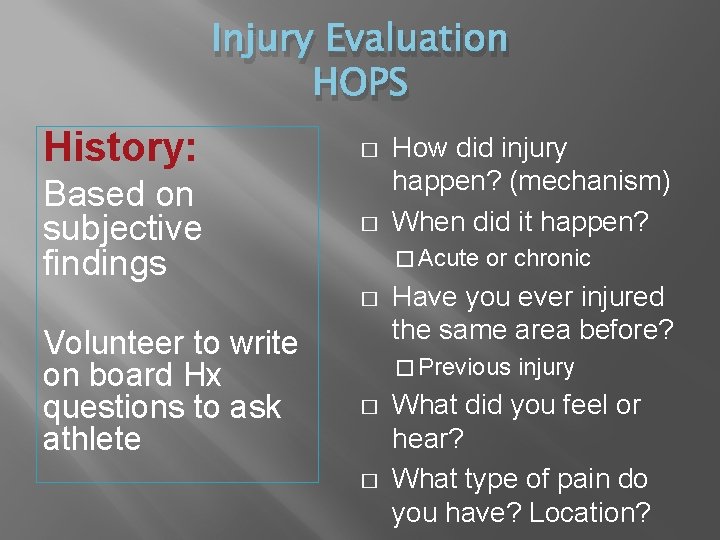 Injury Evaluation
HOPS

History:
Based on subjective findings

Volunteer to write on board Hx questions to ask athlete

□ How did injury happen? (mechanism)
□ When did it happen?
□ Acute or chronic
□ Have you ever injured the same area before?
□ Previous injury
□ What did you feel or hear?
□ What type of pain do you have? Location?